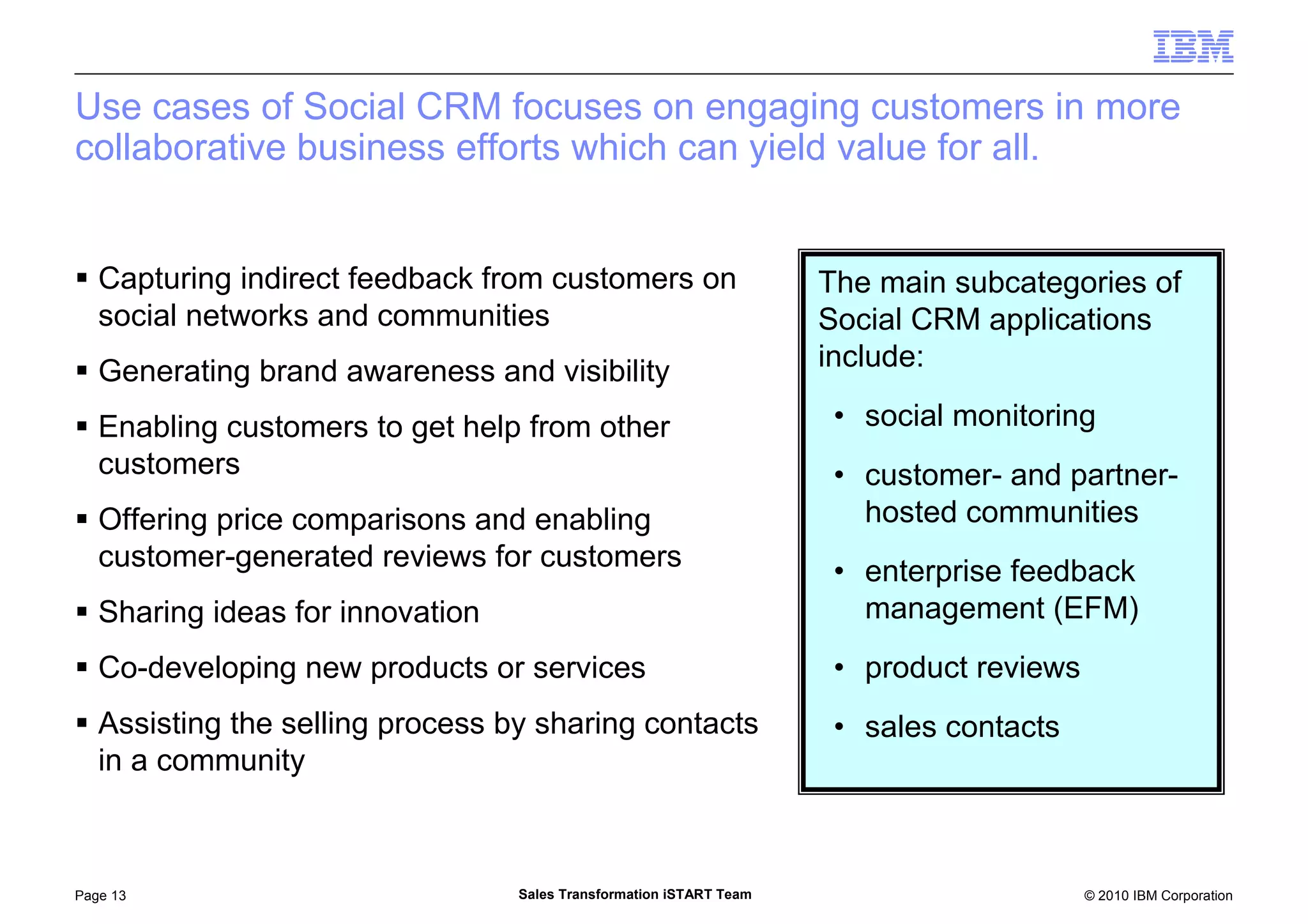 IBM

Use cases of Social CRM focuses on engaging customers in more collaborative business efforts which can yield value for all.

▪ Capturing indirect feedback from customers on social networks and communities

▪ Generating brand awareness and visibility

▪ Enabling customers to get help from other customers

▪ Offering price comparisons and enabling customer-generated reviews for customers

▪ Sharing ideas for innovation

▪ Co-developing new products or services

▪ Assisting the selling process by sharing contacts in a community

The main subcategories of Social CRM applications include:

• social monitoring

• customer- and partner-hosted communities

• enterprise feedback management (EFM)

• product reviews

• sales contacts

Page 13

Sales Transformation iSTART Team

© 2010 IBM Corporation